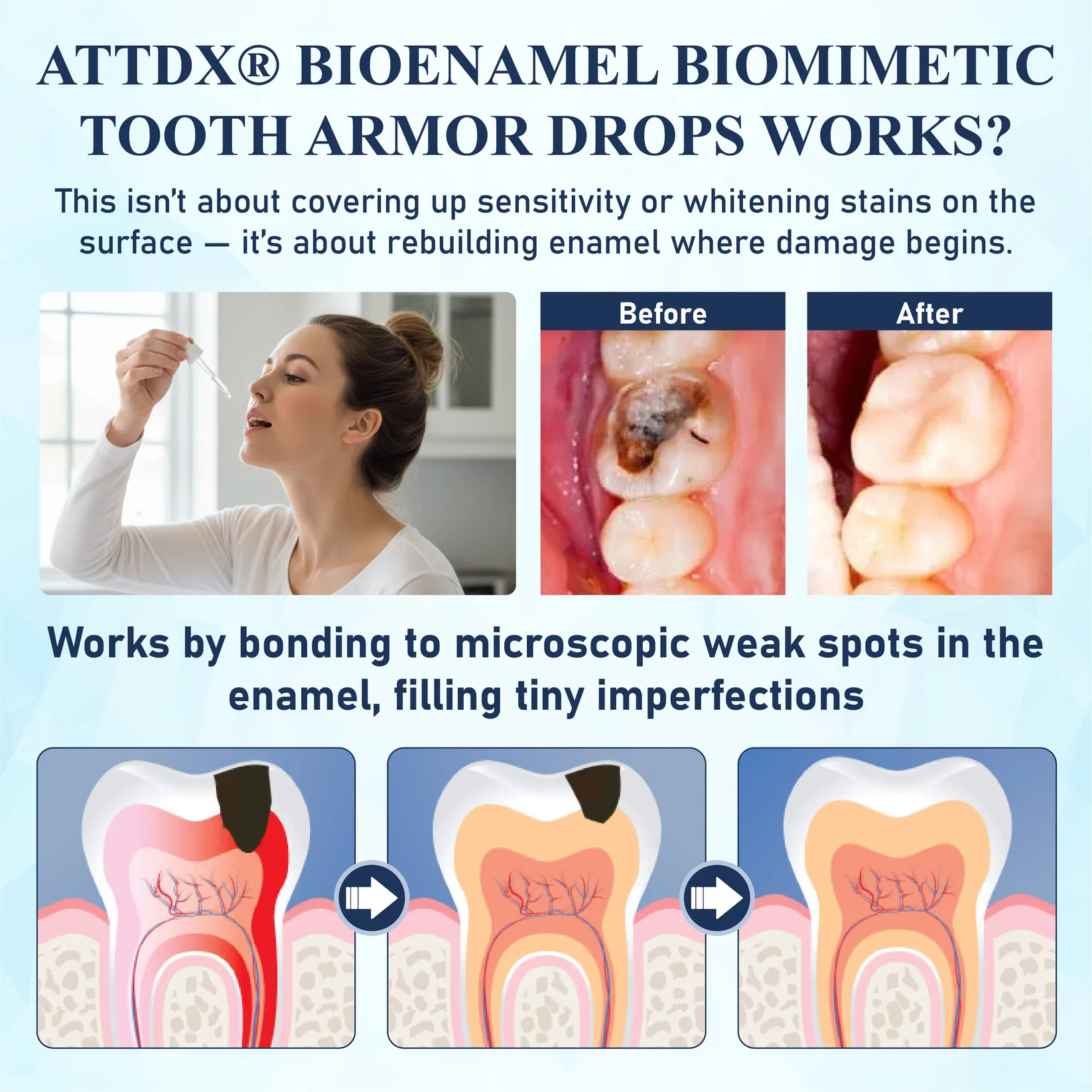 ATTDX® BIOENAMEL BIOMIMETIC TOOTH ARMOR DROPS WORKS?

This isn't about covering up sensitivity or whitening stains on the surface — it's about rebuilding enamel where damage begins.

Before

After

Works by bonding to microscopic weak spots in the enamel, filling tiny imperfections